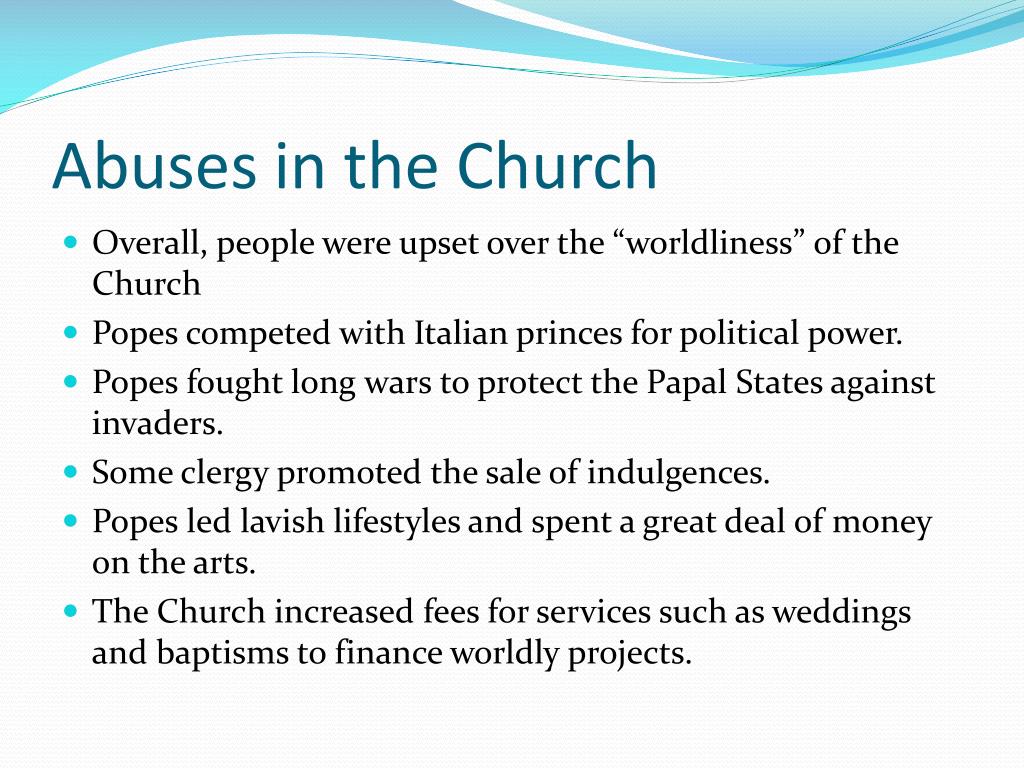 Abuses in the Church

- Overall, people were upset over the “worldliness” of the Church
- Popes competed with Italian princes for political power.
- Popes fought long wars to protect the Papal States against invaders.
- Some clergy promoted the sale of indulgences.
- Popes led lavish lifestyles and spent a great deal of money on the arts.
- The Church increased fees for services such as weddings and baptisms to finance worldly projects.